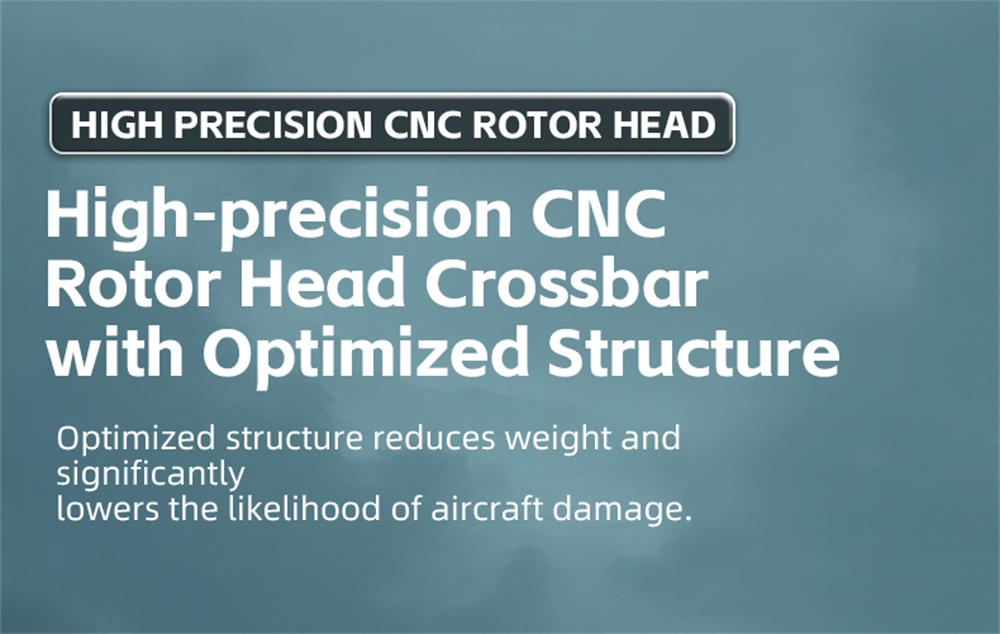 HIGH PRECISION CNC ROTOR HEAD

High-precision CNC Rotor Head Crossbar with Optimized Structure

Optimized structure reduces weight and significantly lowers the likelihood of aircraft damage.